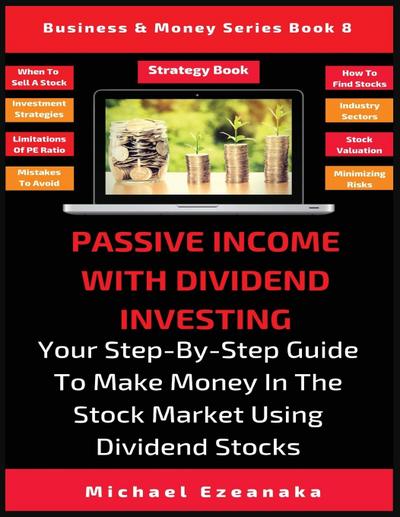 Business & Money Series Book 8

When To Sell A Stock

Investment Strategies

Limitations Of PE Ratio

Mistakes To Avoid

Strategy Book

How To Find Stocks

Industry Sectors

Stock Valuation

Minimizing Risks

PASSIVE INCOME WITH DIVIDEND INVESTING

Your Step-By-Step Guide To Make Money In The Stock Market Using Dividend Stocks

Michael Ezeanaka